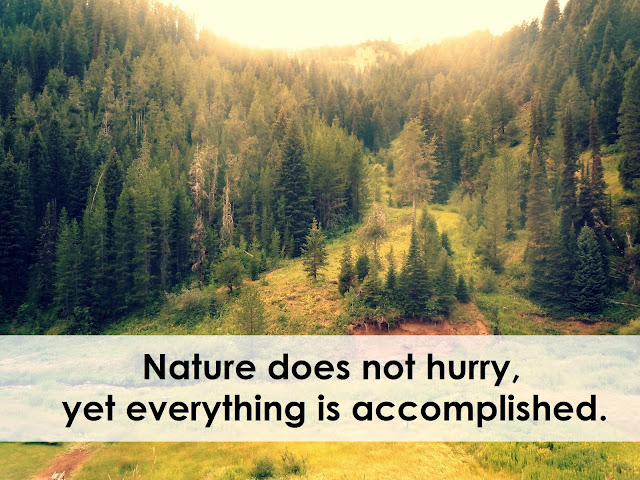 Nature does not hurry,
yet everything is accomplished.